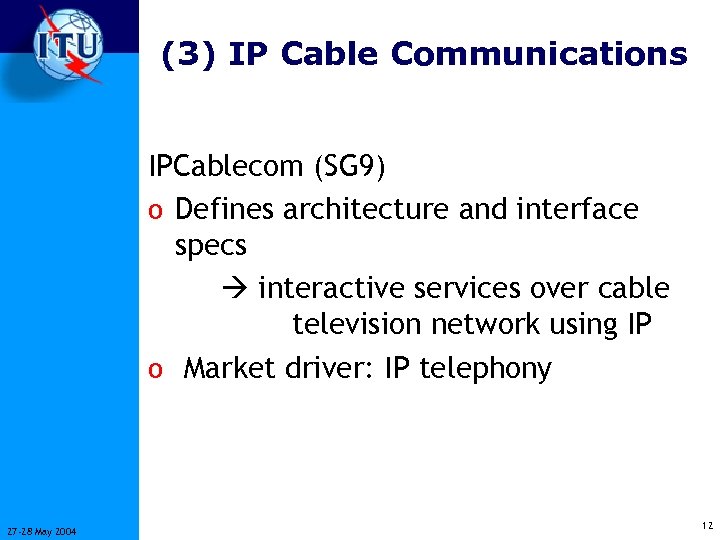 ITU

(3) IP Cable Communications

IPCablecom (SG9)

o Defines architecture and interface specs

→ interactive services over cable television network using IP

o Market driver: IP telephony

27-28 May 2004

12